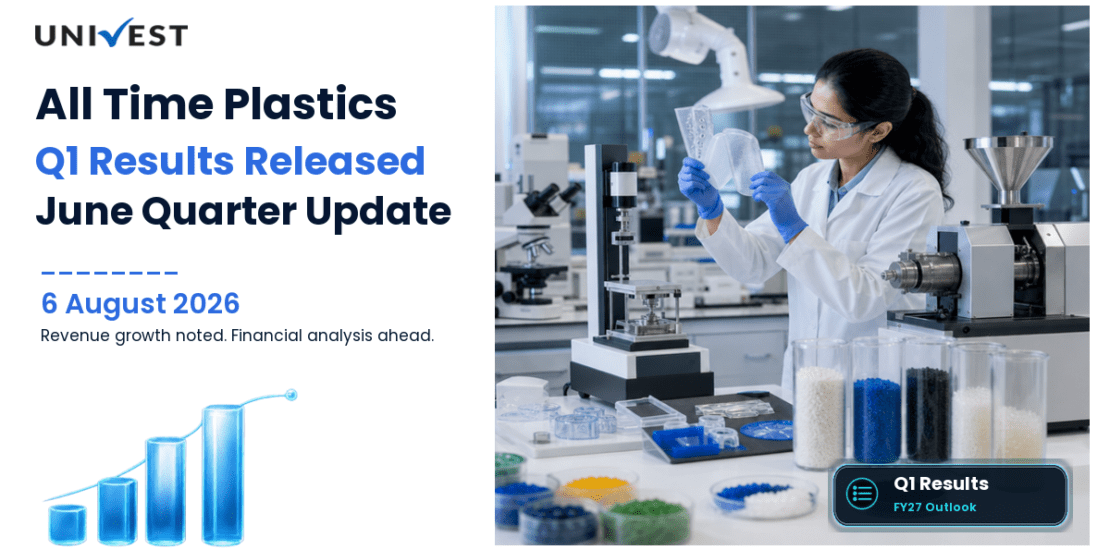 UNIVEST

All Time Plastics
Q1 Results Released
June Quarter Update

6 August 2026
Revenue growth noted. Financial analysis ahead.

Q1 Results
FY27 Outlook